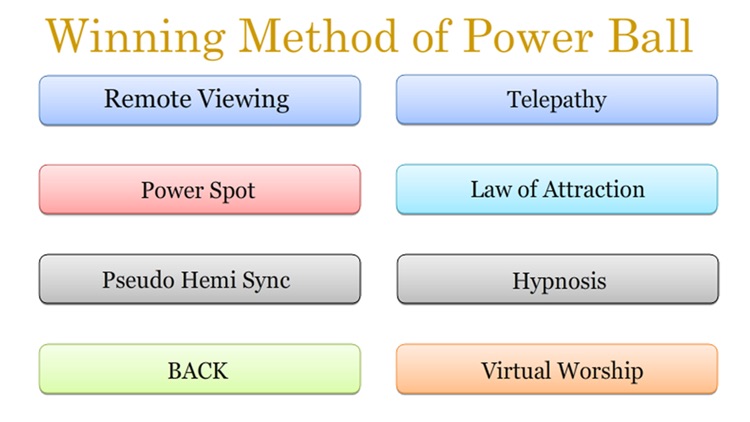 Winning Method of Power Ball

Remote Viewing

Telepathy

Power Spot

Law of Attraction

Pseudo Hemi Sync

Hypnosis

BACK

Virtual Worship